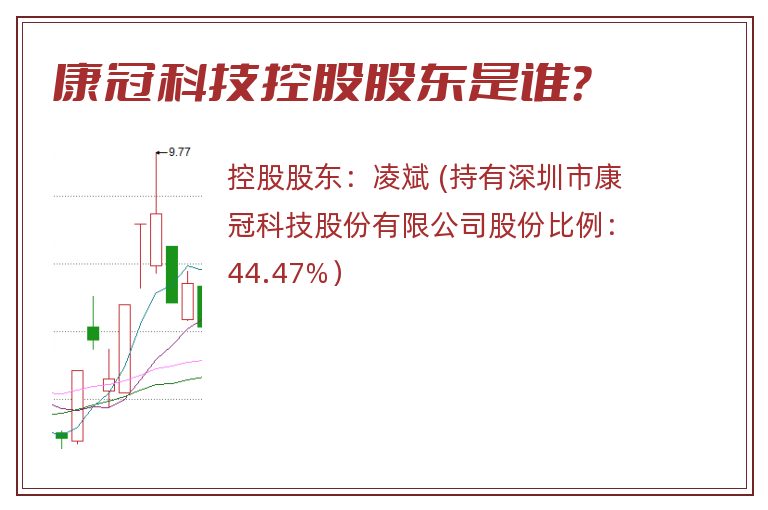 康冠科技控股股东是谁?

9.77

控股股东：凌斌 (持有深圳市康冠科技股份有限公司股份比例：44.47%）